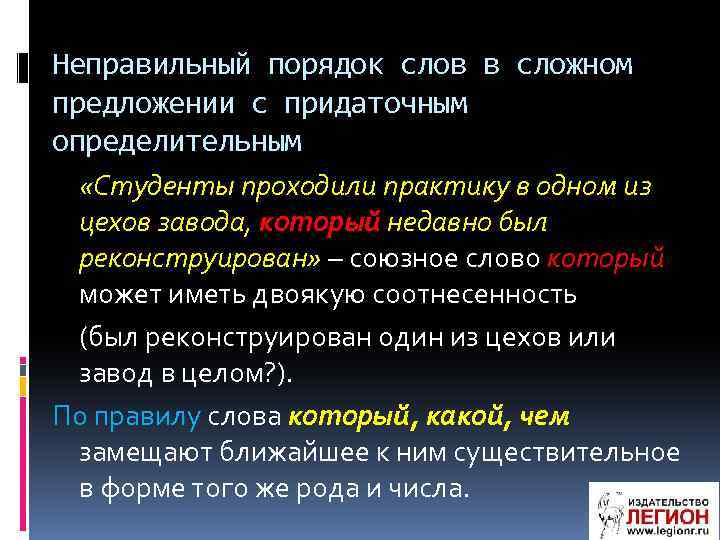 Неправильный порядок слов в сложном предложении с придаточным определительным

«Студенты проходили практику в одном из цехов завода, который недавно был реконструирован» – союзное слово который может иметь двоякую соотнесенность

(был реконструирован один из цехов или завод в целом?).

По правилу слова который, какой, чем замещают ближайшее к ним существительное в форме того же рода и числа.

ИЗДАТЕЛЬСТВО ЛЕГИОН www.legionr.ru